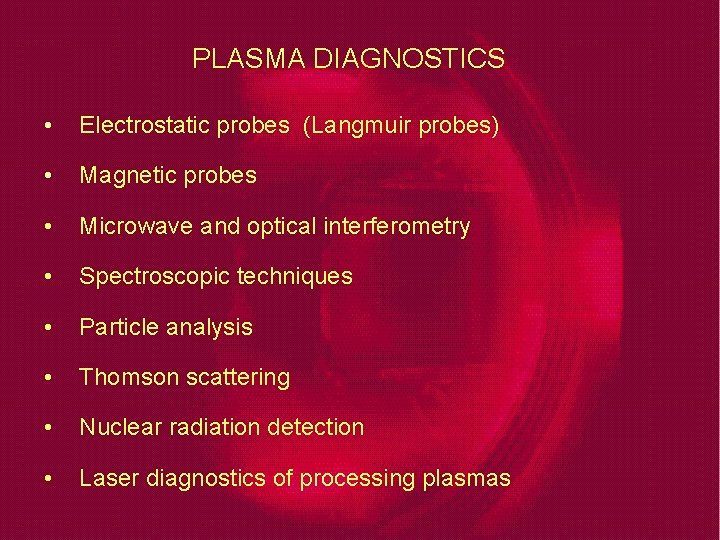 PLASMA DIAGNOSTICS

• Electrostatic probes (Langmuir probes)

• Magnetic probes

• Microwave and optical interferometry

• Spectroscopic techniques

• Particle analysis

• Thomson scattering

• Nuclear radiation detection

• Laser diagnostics of processing plasmas